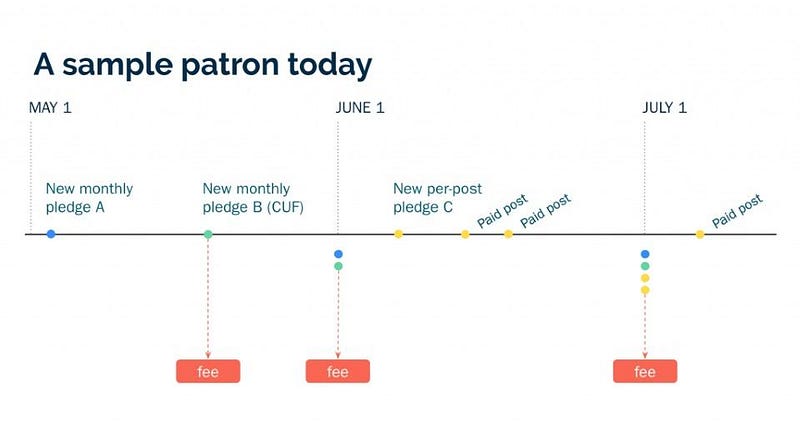 A sample patron today

MAY 1

JUNE 1

JULY 1

New monthly pledge A

New monthly pledge B (CUF)

New per-post pledge C

Paid post

Paid post

Paid post

fee

fee

fee